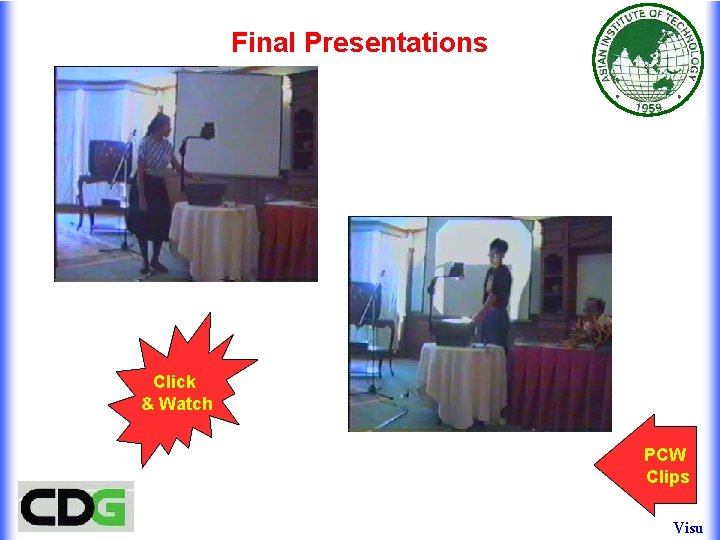 Final Presentations

ASIAN INSTITUTE OF TECHNOLOGY
1959

Click & Watch

PCW Clips

CDG

Visu